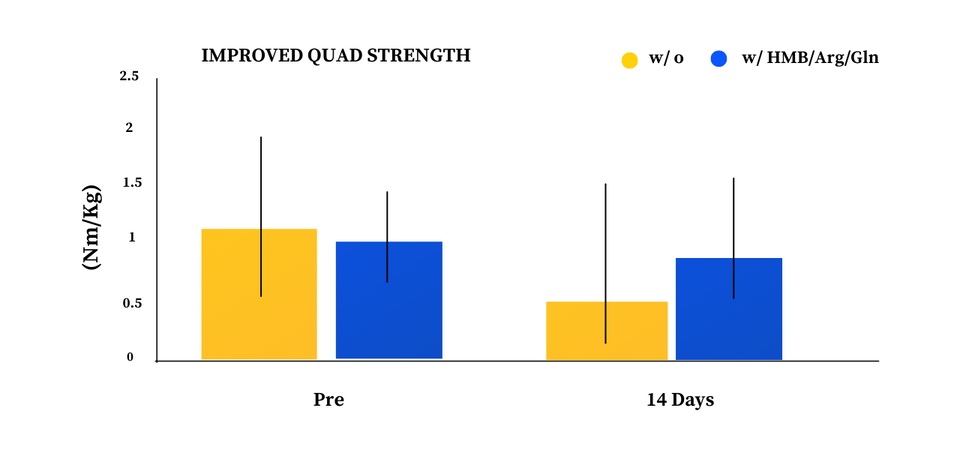 IMPROVED QUAD STRENGTH

w/ o

w/ HMB/Arg/Gln

2.5

2

1.5

1

0.5

0

(Nm/Kg)

Pre

14 Days